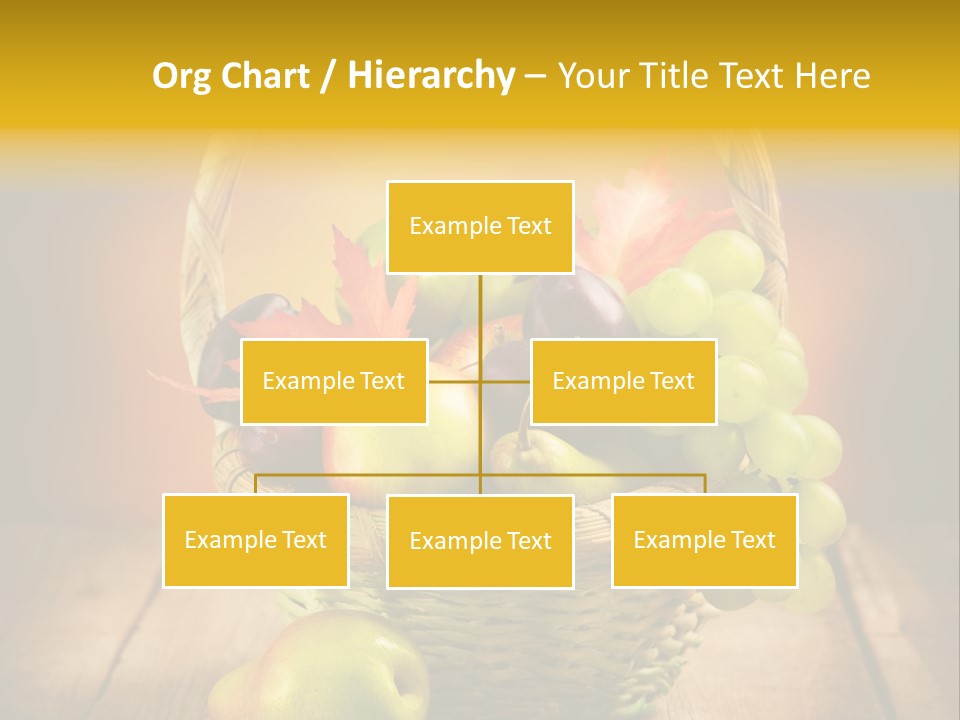 Org Chart / Hierarchy – Your Title Text Here

Example Text

Example Text

Example Text

Example Text

Example Text

Example Text